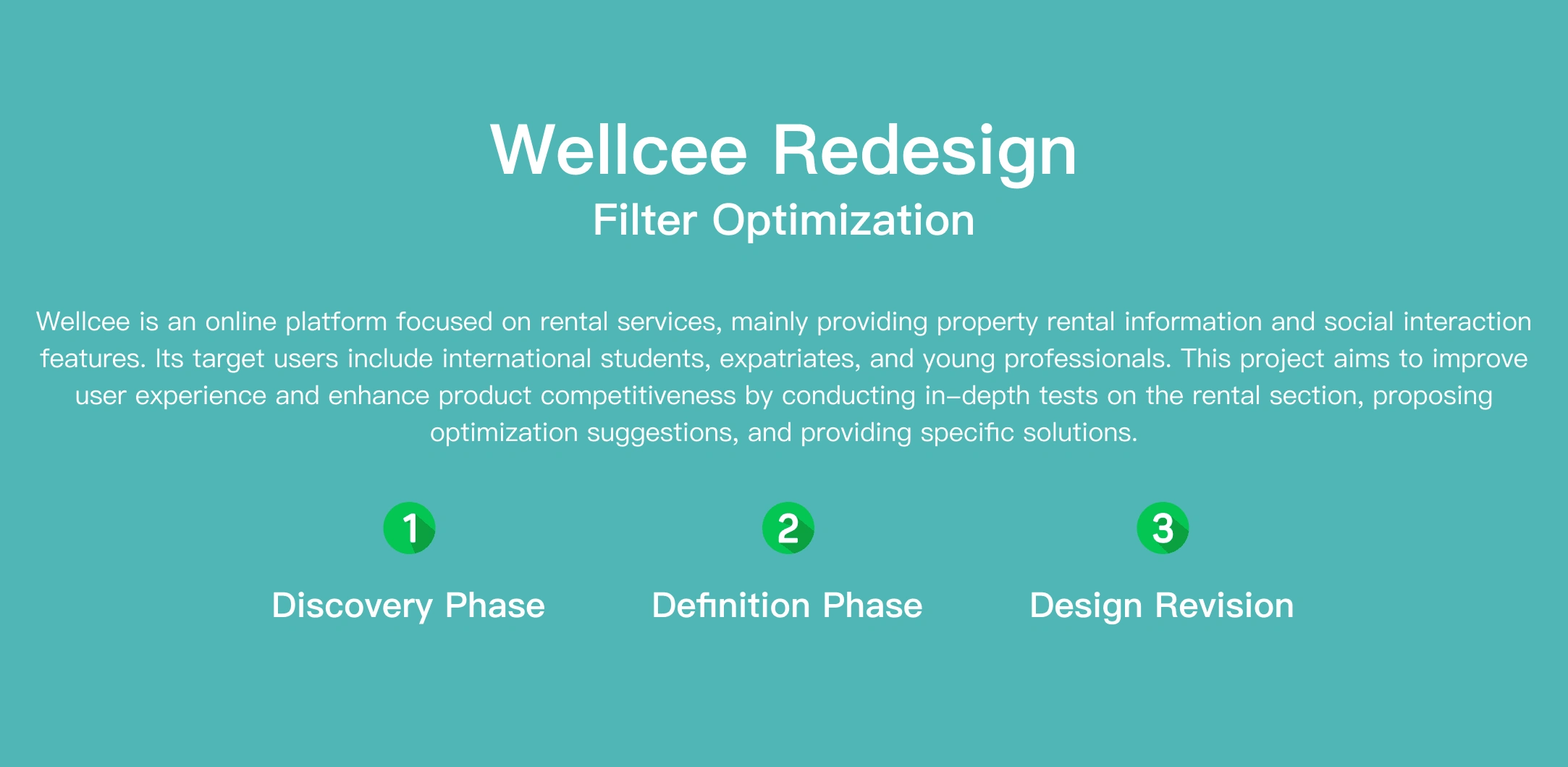 Wellcee Redesign
Filter Optimization

Wellcee is an online platform focused on rental services, mainly providing property rental information and social interaction features. Its target users include international students, expatriates, and young professionals. This project aims to improve user experience and enhance product competitiveness by conducting in-depth tests on the rental section, proposing optimization suggestions, and providing specific solutions.

1
Discovery Phase

2
Definition Phase

3
Design Revision